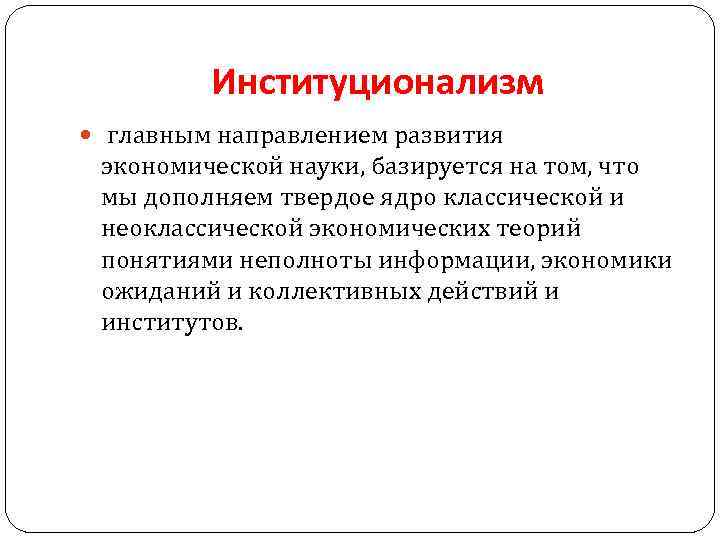 Институционализм

главным направлением развития экономической науки, базируется на том, что мы дополняем твердое ядро классической и неоклассической экономических теорий понятиями неполноты информации, экономики ожиданий и коллективных действий и институтов.